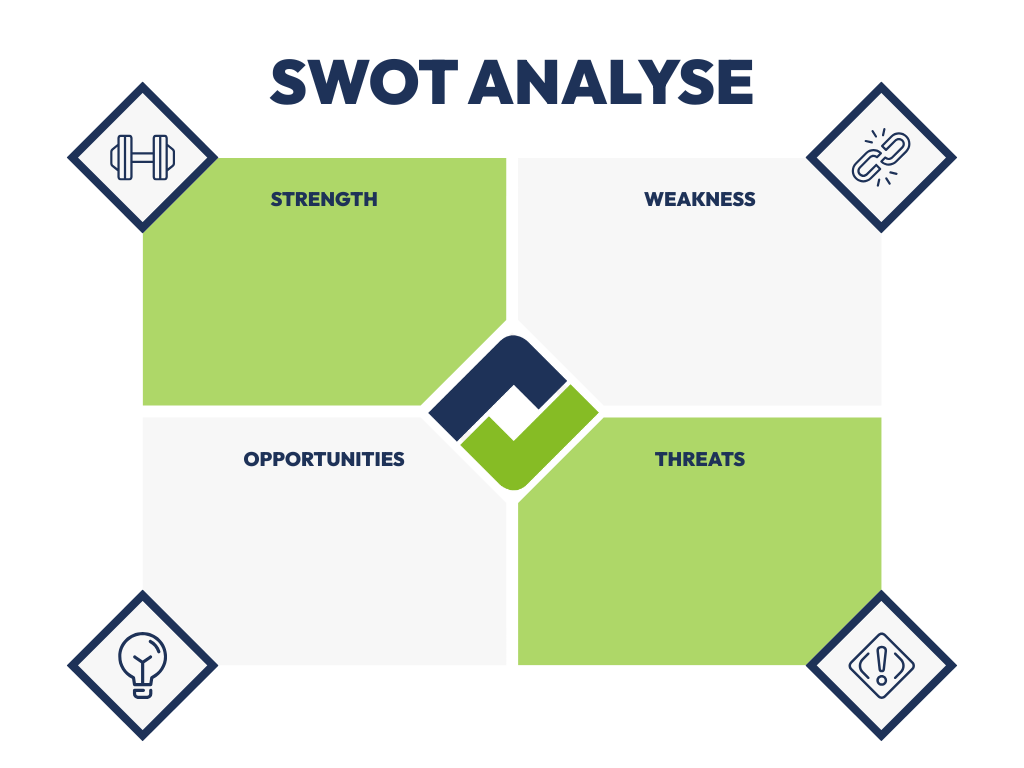 SWOT ANALYSE

STRENGTH

WEAKNESS

OPPORTUNITIES

THREATS